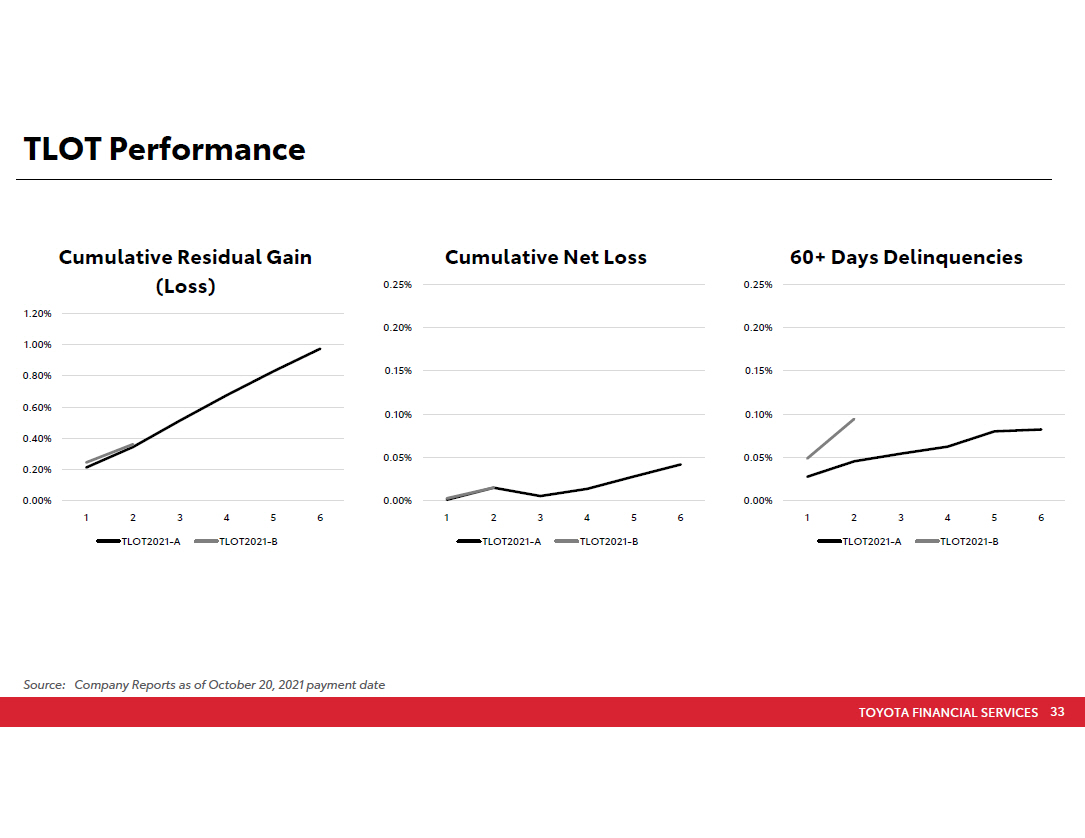 TLOT Performance

Cumulative Residual Gain (Loss)

1.20%
1.00%
0.80%
0.60%
0.40%
0.20%
0.00%

1 2 3 4 5 6

TLOT2021-A TLOT2021-B

Cumulative Net Loss

0.25%
0.20%
0.15%
0.10%
0.05%
0.00%

1 2 3 4 5 6

TLOT2021-A TLOT2021-B

60+ Days Delinquencies

0.25%
0.20%
0.15%
0.10%
0.05%
0.00%

1 2 3 4 5 6

TLOT2021-A TLOT2021-B

Source: Company Reports as of October 20, 2021 payment date

TOYOTA FINANCIAL SERVICES 33